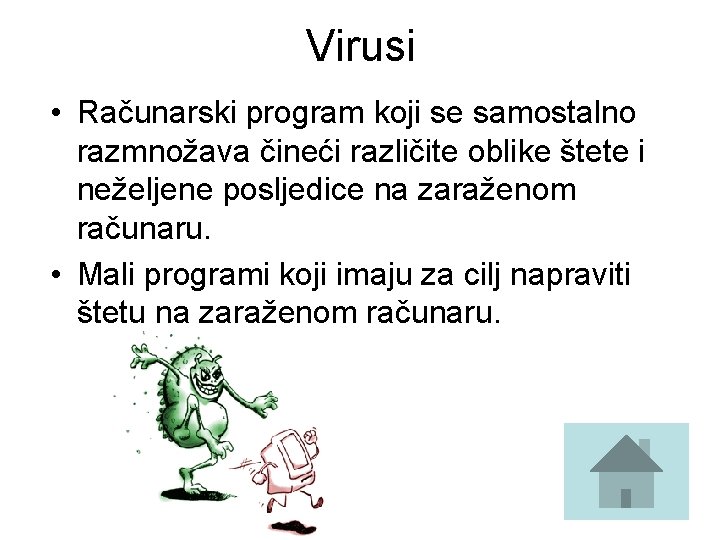 Virusi

• Računarski program koji se samostalno razmnožava čineći različite oblike štete i neželjene posljedice na zaraženom računaru.

• Mali programi koji imaju za cilj napraviti štetu na zaraženom računaru.